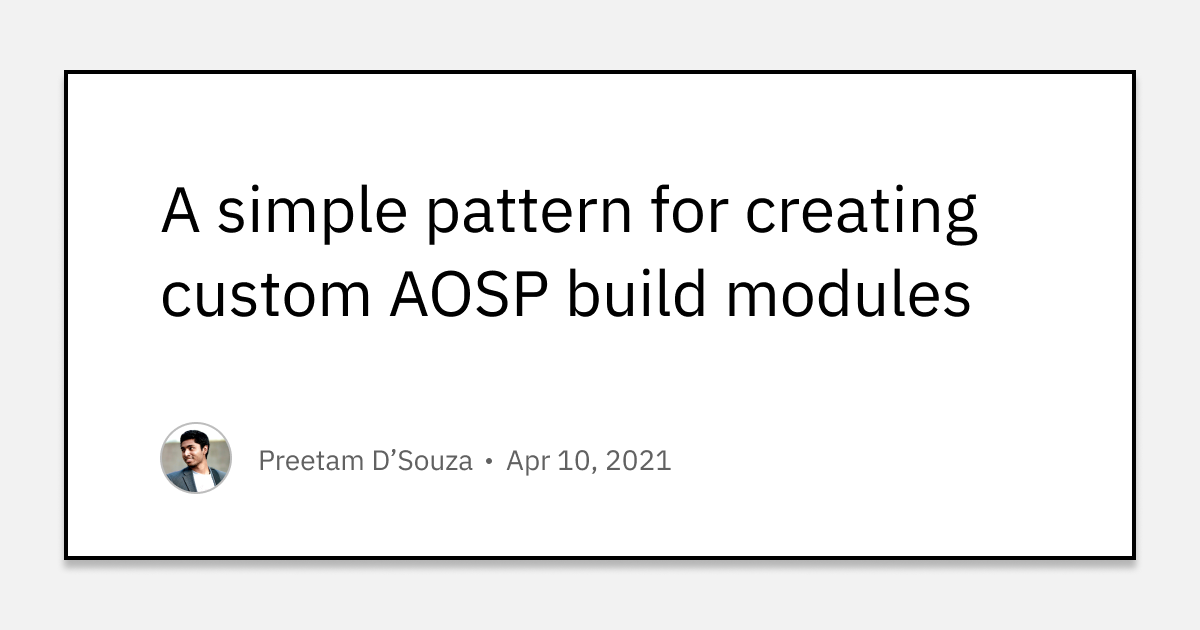 A simple pattern for creating custom AOSP build modules

Preetam D’Souza • Apr 10, 2021